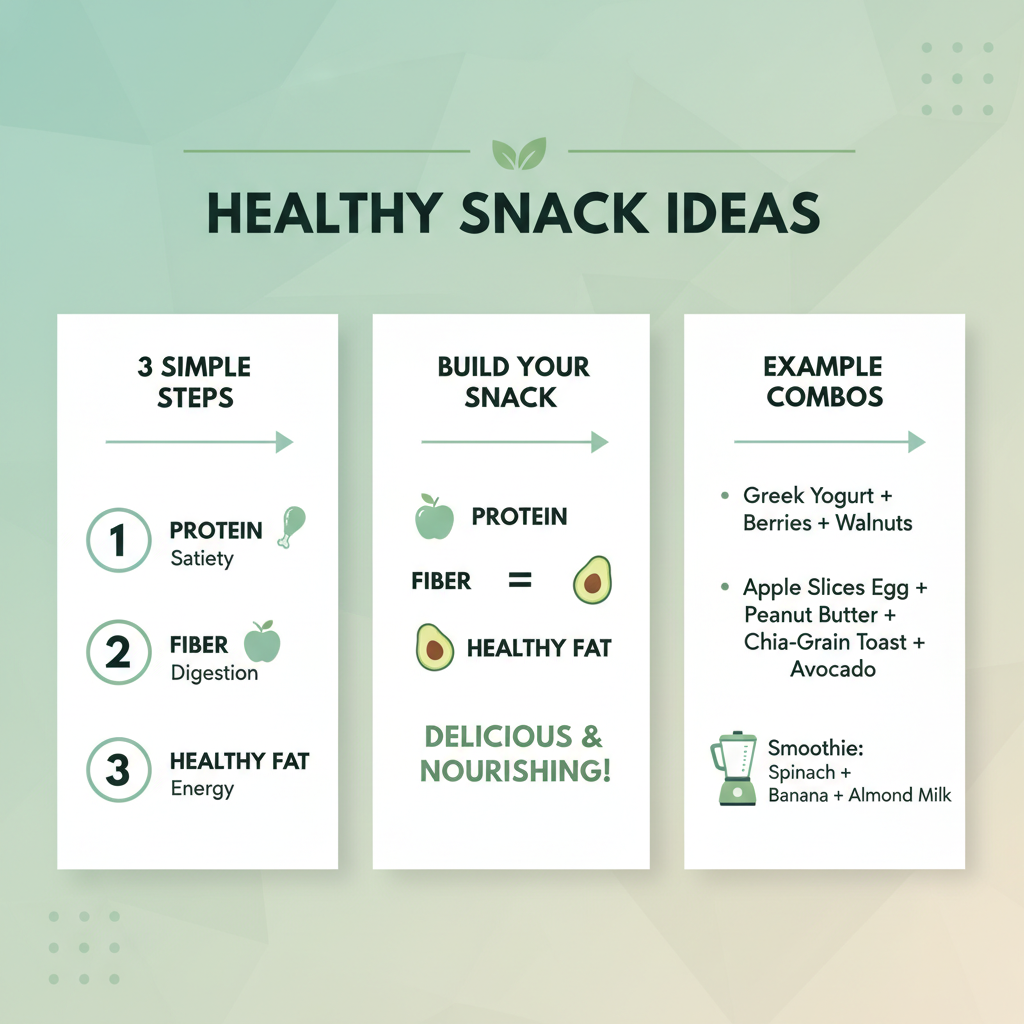 HEALTHY SNACK IDEAS

3 SIMPLE STEPS

1 PROTEIN
Satiety

2 FIBER
Digestion

3 HEALTHY FAT
Energy

BUILD YOUR SNACK

PROTEIN

FIBER =

HEALTHY FAT

DELICIOUS & NOURISHING!

EXAMPLE COMBOS

• Greek Yogurt + Berries + Walnuts

• Apple Slices Egg + Peanut Butter + Chia-Grain Toast + Avocado

Smoothie:
Spinach +
Banana + Almond Milk